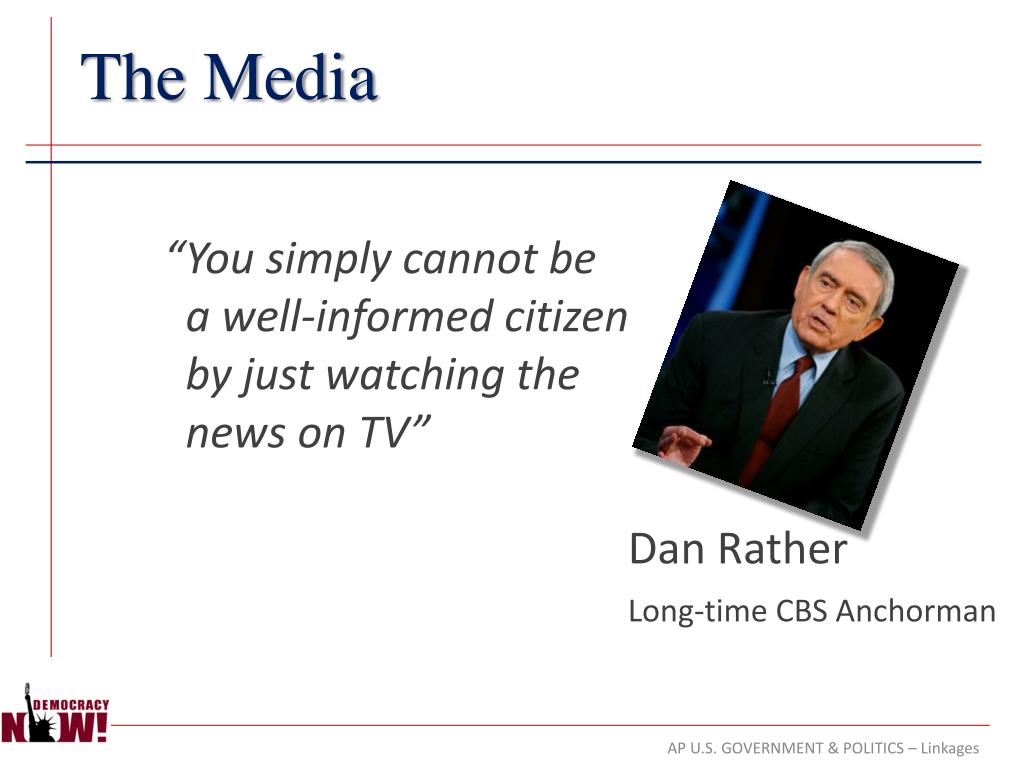 The Media

“You simply cannot be a well-informed citizen by just watching the news on TV”

Dan Rather

Long-time CBS Anchorman

DEMOCRACY NOW!

AP U.S. GOVERNMENT & POLITICS – Linkages